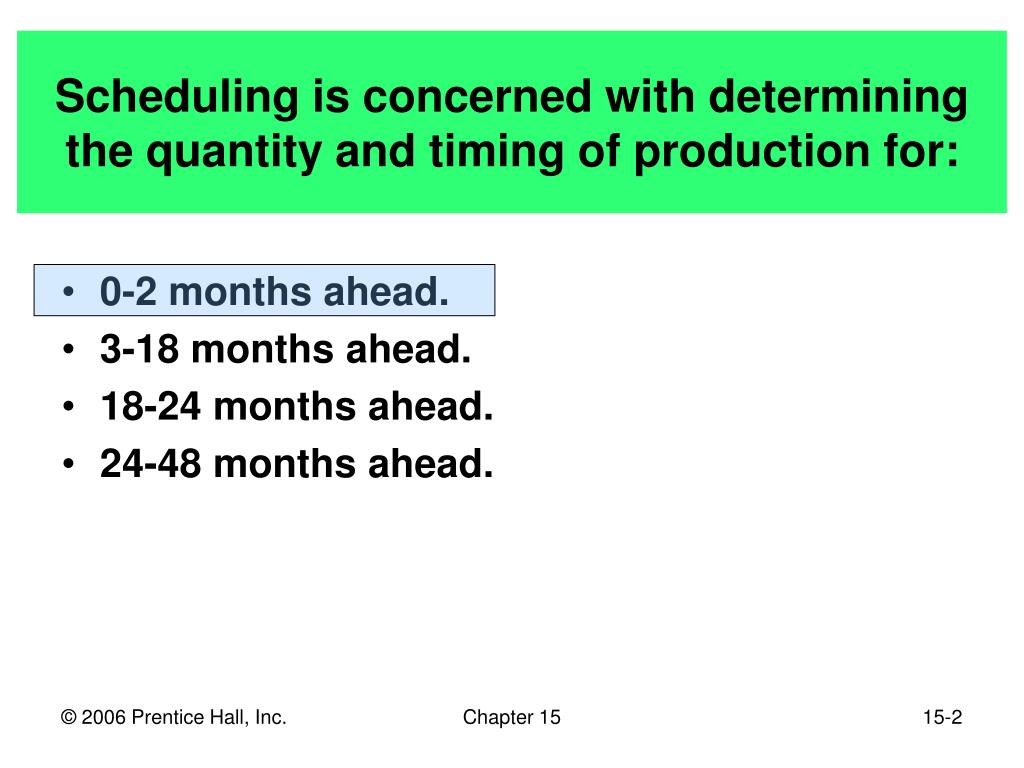 Scheduling is concerned with determining the quantity and timing of production for:

• 0-2 months ahead.
• 3-18 months ahead.
• 18-24 months ahead.
• 24-48 months ahead.

© 2006 Prentice Hall, Inc.

Chapter 15

15-2